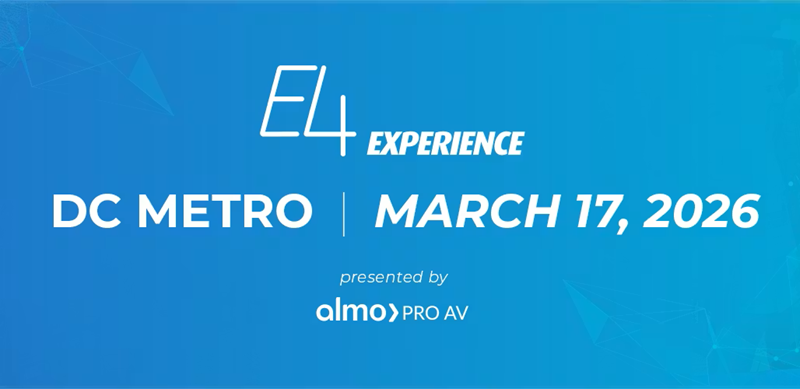 E4 EXPERIENCE

DC METRO | MARCH 17, 2026

presented by

almo PRO AV